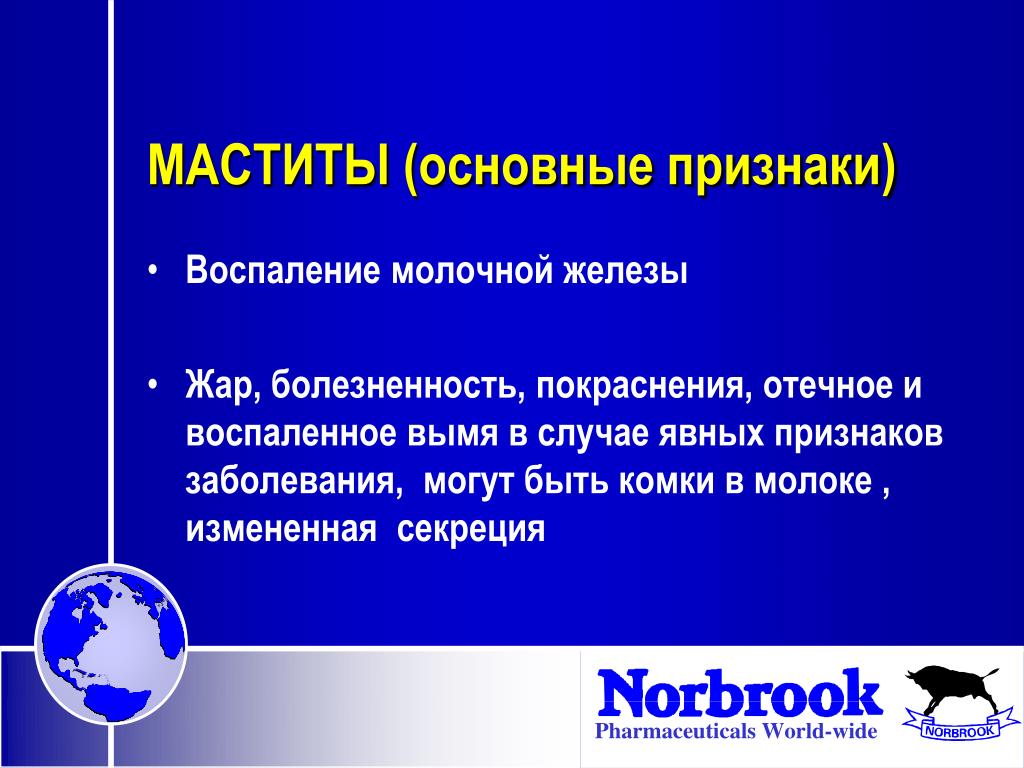 МАСТИТЫ (основные признаки)

• Воспаление молочной железы

• Жар, болезненность, покраснения, отечное и воспаленное вымя в случае явных признаков заболевания,  могут быть комки в молоке , измененная  секреция

Norbrook
Pharmaceuticals World-wide
NORBROOK